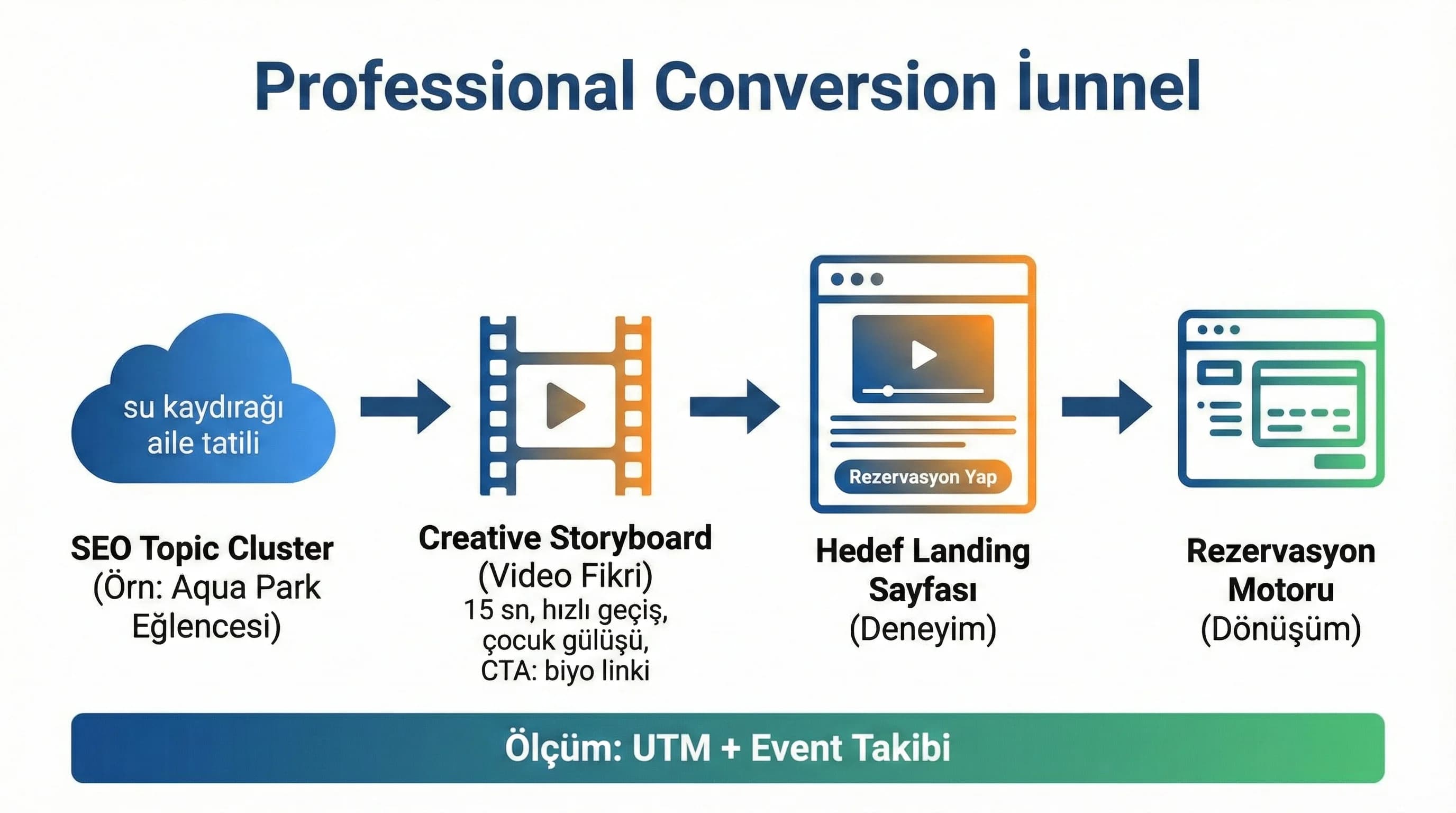 Professional Conversion İunnel

su kaydırağı aile tatili

Rezervasyon Yap

SEO Topic Cluster (Örn: Aqua Park Eğlencesi)

Creative Storyboard (Video Fikri) 15 sn, hızlı geçiş, çocuk gülüşü, CTA: biyo linki

Hedef Landing Sayfası (Deneyim)

Rezervasyon Motoru (Dönüşüm)

Ölçüm: UTM + Event Takibi